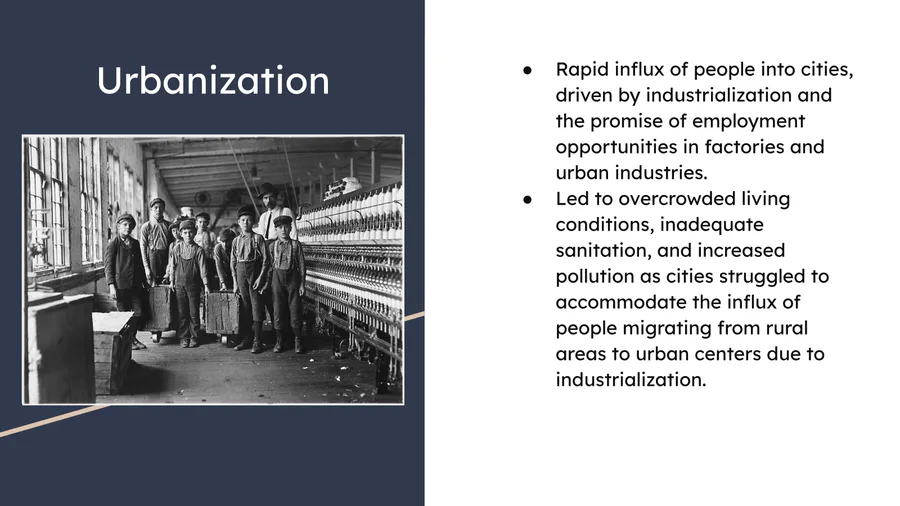 Urbanization

● Rapid influx of people into cities, driven by industrialization and the promise of employment opportunities in factories and urban industries.
● Led to overcrowded living conditions, inadequate sanitation, and increased pollution as cities struggled to accommodate the influx of people migrating from rural areas to urban centers due to industrialization.